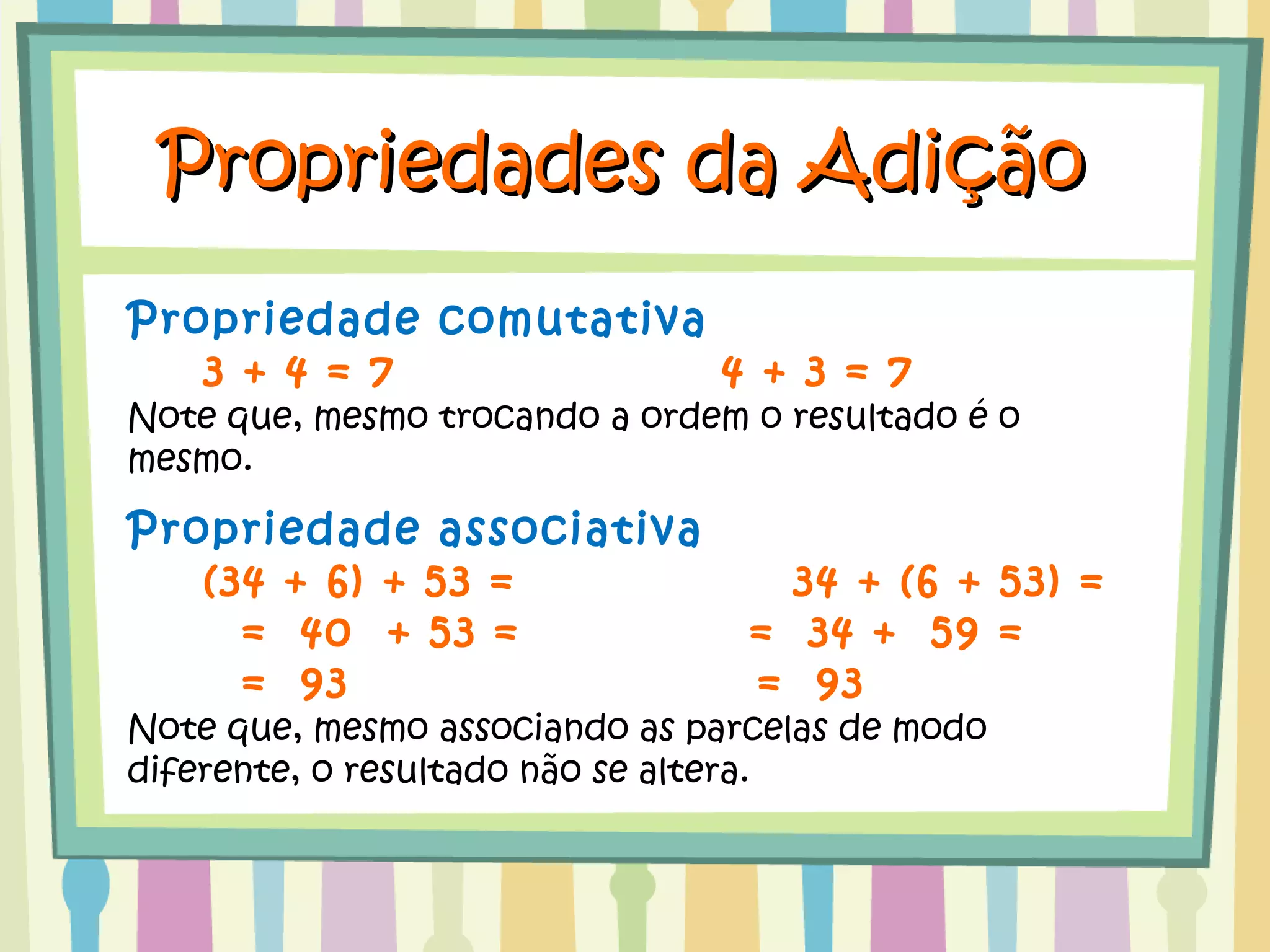 Propriedades da Adição

Propriedade comutativa

$3 + 4 = 7$ $4 + 3 = 7$

Note que, mesmo trocando a ordem o resultado é o mesmo.

Propriedade associativa

$(34 + 6) + 53 =$
$= 40 + 53 =$
$= 93$

$34 + (6 + 53) =$
$= 34 + 59 =$
$= 93$

Note que, mesmo associando as parcelas de modo diferente, o resultado não se altera.